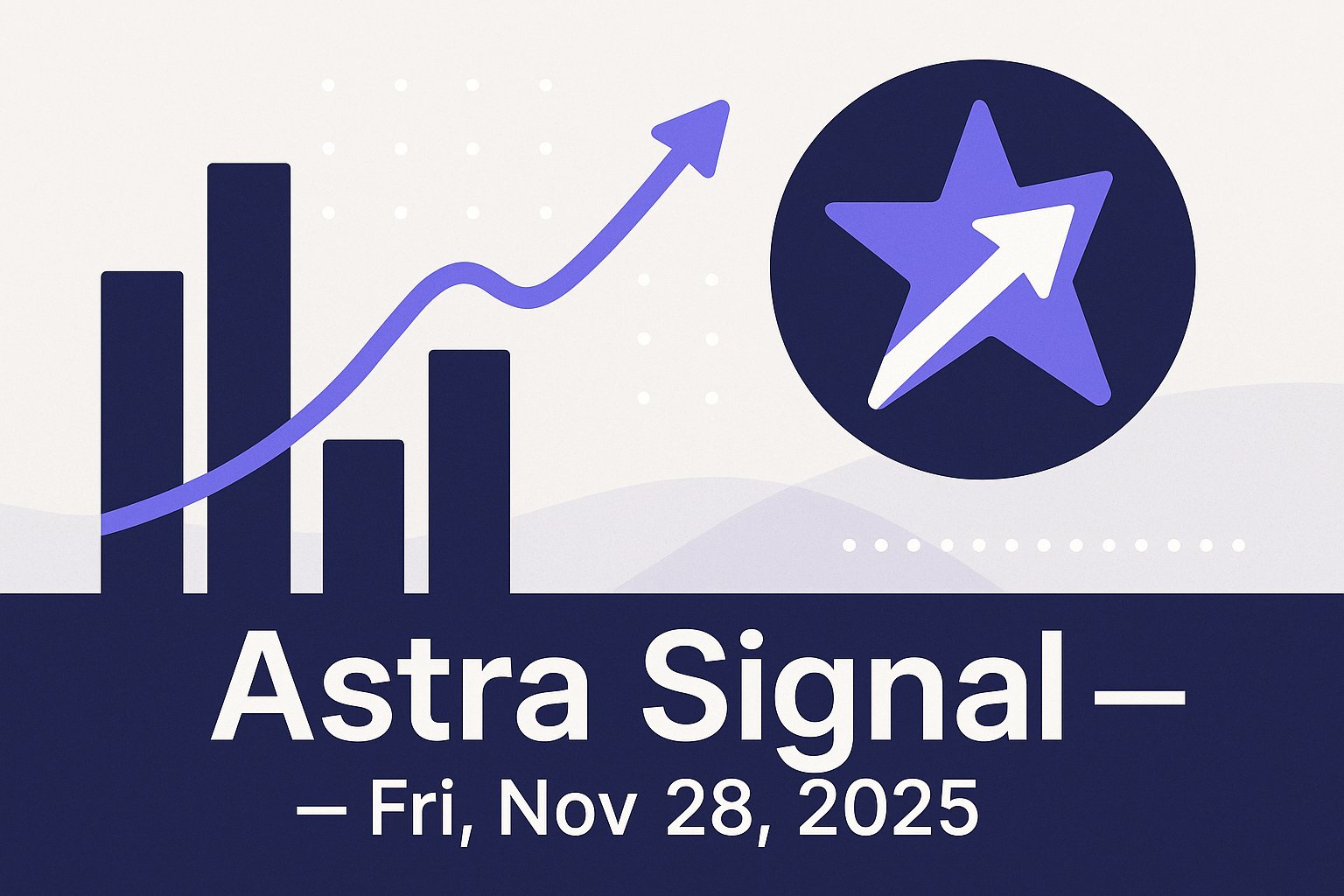 Astra Signal —
— Fri, Nov 28, 2025